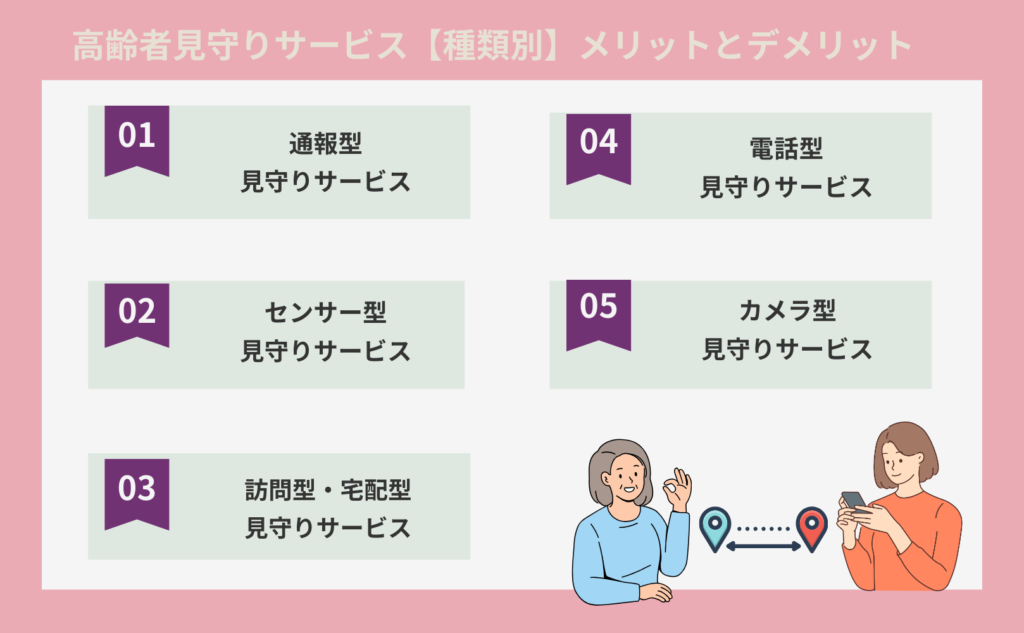 高齢者見守りサービス【種類別】メリットとデメリット

01
通報型
見守りサービス

02
センサー型
見守りサービス

03
訪問型・宅配型
見守りサービス

04
電話型
見守りサービス

05
カメラ型
見守りサービス